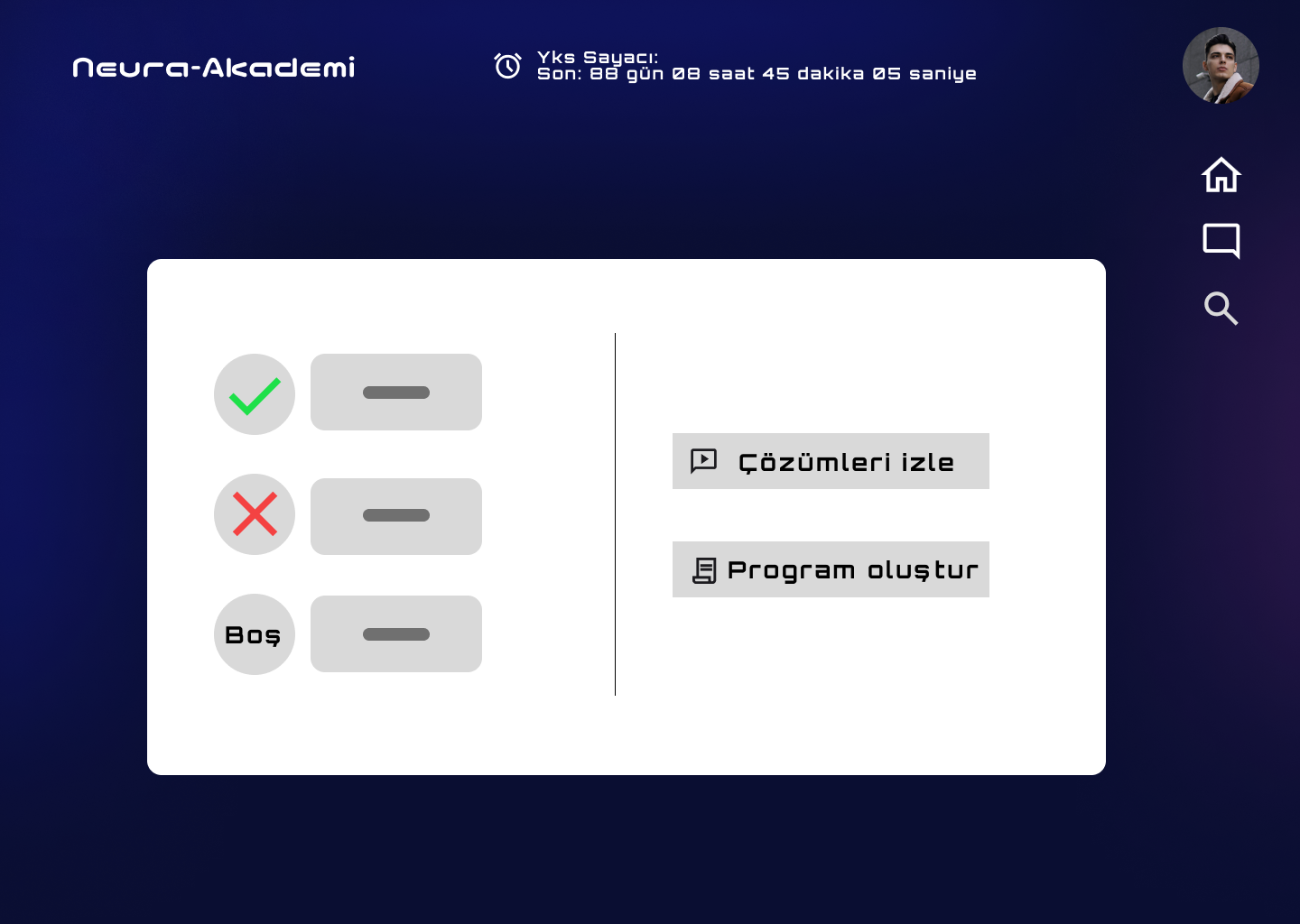 Neura-Akademi

Yks Sayacı:
Son: 88 gün 08 saat 45 dakika 05 saniye

Boş

Çözümleri izle

Program oluştur